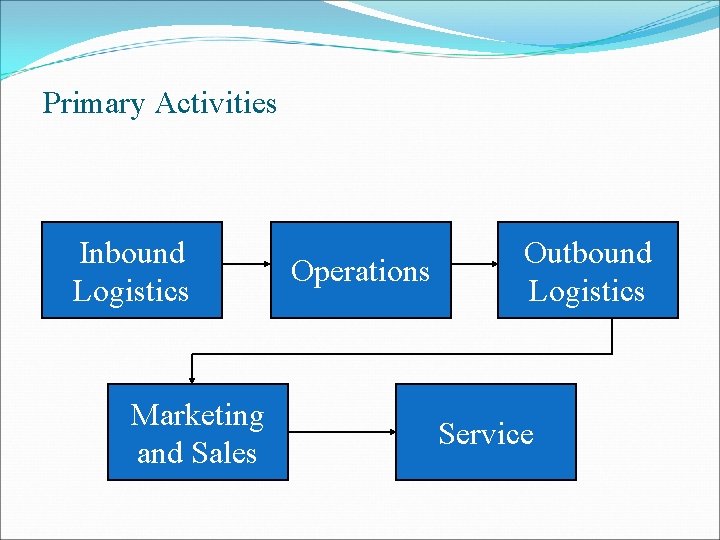 Primary Activities

Inbound Logistics

Operations

Outbound Logistics

Marketing and Sales

Service